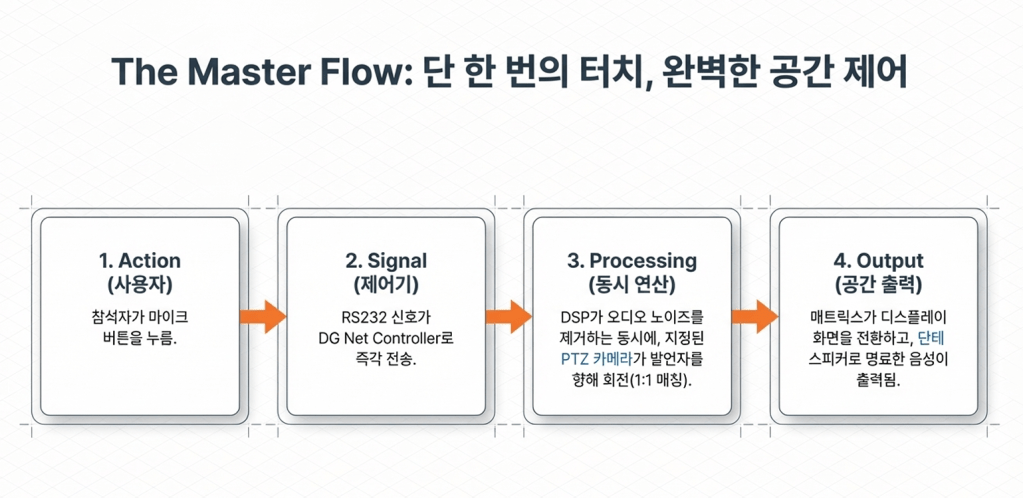 The Master Flow: 단 한 번의 터치, 완벽한 공간 제어

1. Action
(사용자)

참석자가 마이크 버튼을 누름.

2. Signal
(제어기)

RS232 신호가 DG Net Controller로 즉각 전송.

3. Processing
(동시 연산)

DSP가 오디오 노이즈를 제거하는 동시에, 지정된 PTZ 카메라가 발언자를 향해 회전(1:1 매칭).

4. Output
(공간 출력)

매트릭스가 디스플레이 화면을 전환하고, 단테 스피커로 명료한 음성이 출력됨.